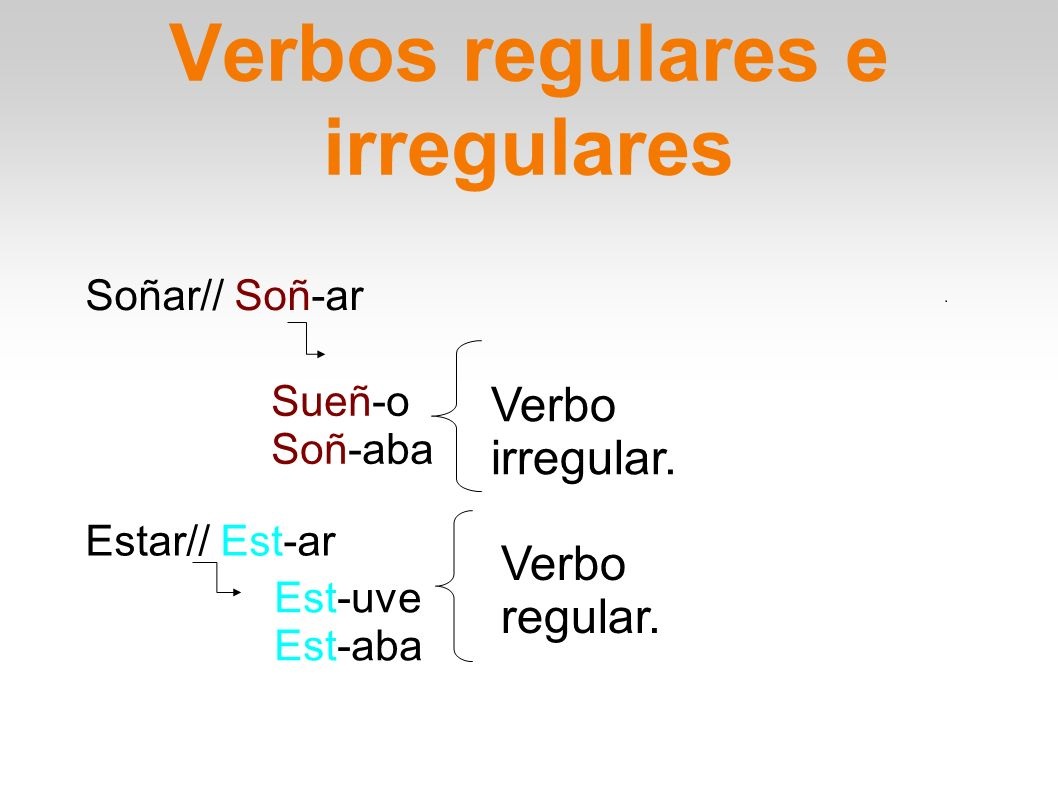 Verbos regulares e irregulares

Soñar// Soñ-ar

Sueñ-o
Soñ-aba

Verbo irregular.

Estar// Est-ar

Est-uve
Est-aba

Verbo regular.